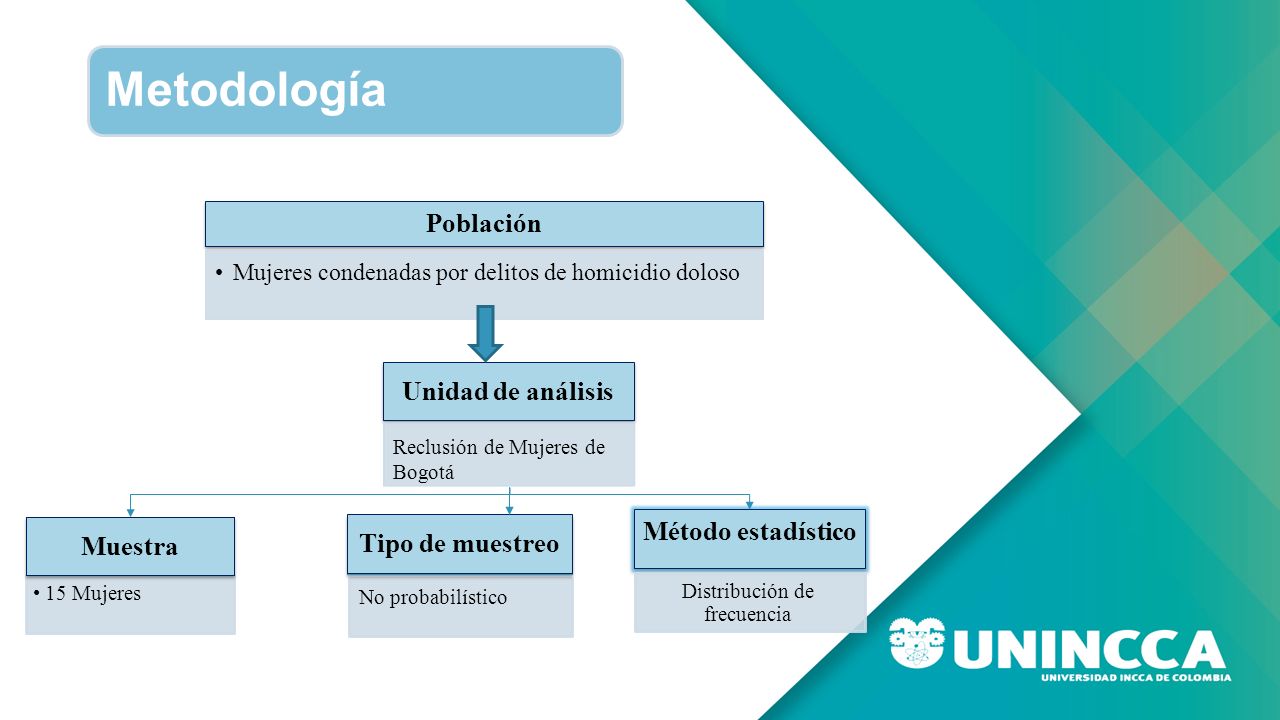 Metodología

Población

• Mujeres condenadas por delitos de homicidio doloso

Unidad de análisis

Reclusión de Mujeres de Bogotá

Muestra

• 15 Mujeres

Tipo de muestreo

No probabilístico

Método estadístico

Distribución de frecuencia

UNINCCA
UNIVERSIDAD INCCA DE COLOMBIA